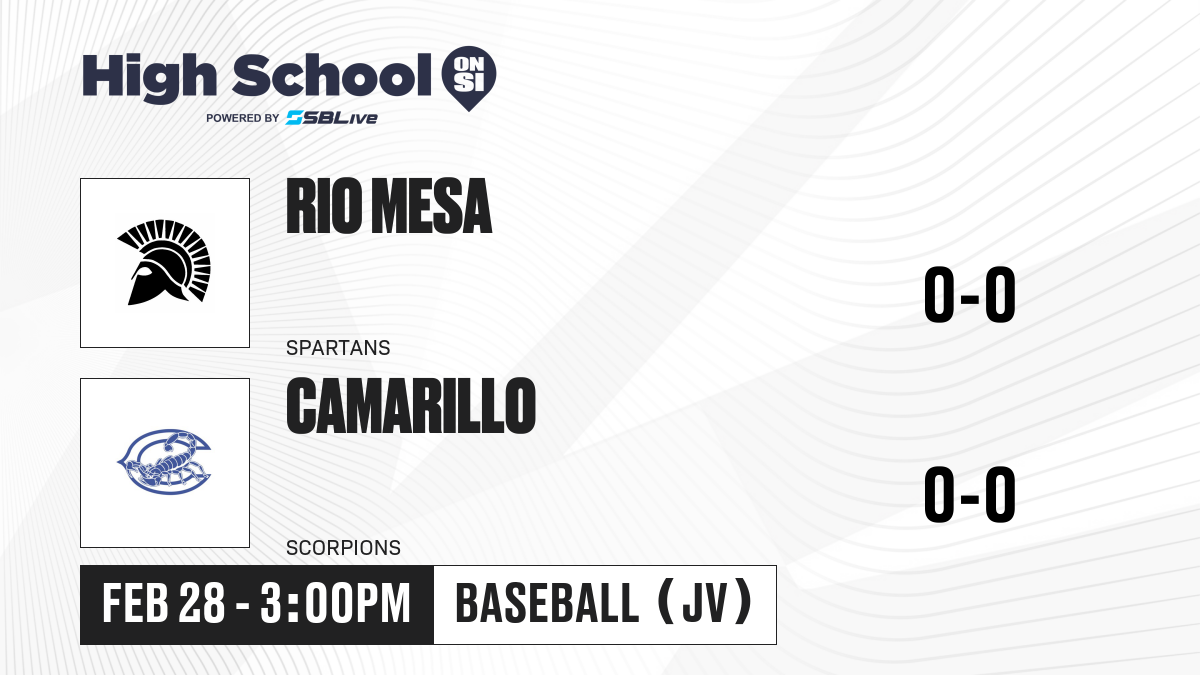 High School ON SI
POWERED BY SBLive

RIO MESA
SPARTANS
0-0

CAMARILLO
SCORPIONS
0-0

FEB 28 - 3:00PM
BASEBALL (JV)